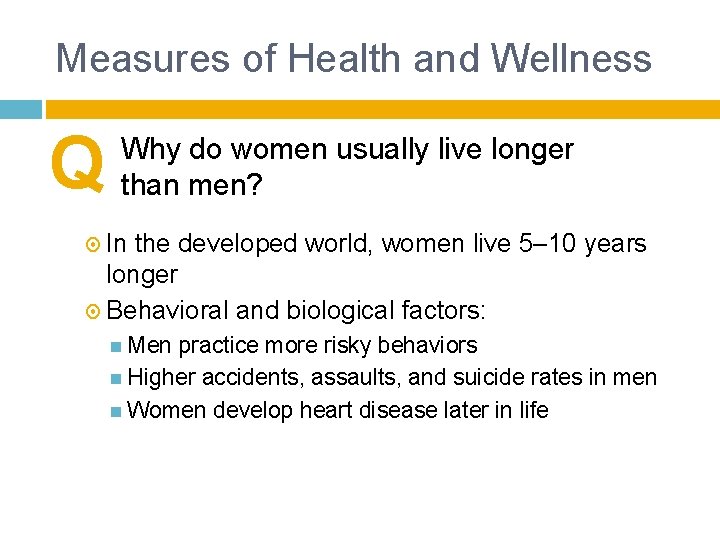 Measures of Health and Wellness

Q Why do women usually live longer than men?

In the developed world, women live 5–10 years longer

Behavioral and biological factors:

Men practice more risky behaviors

Higher accidents, assaults, and suicide rates in men

Women develop heart disease later in life